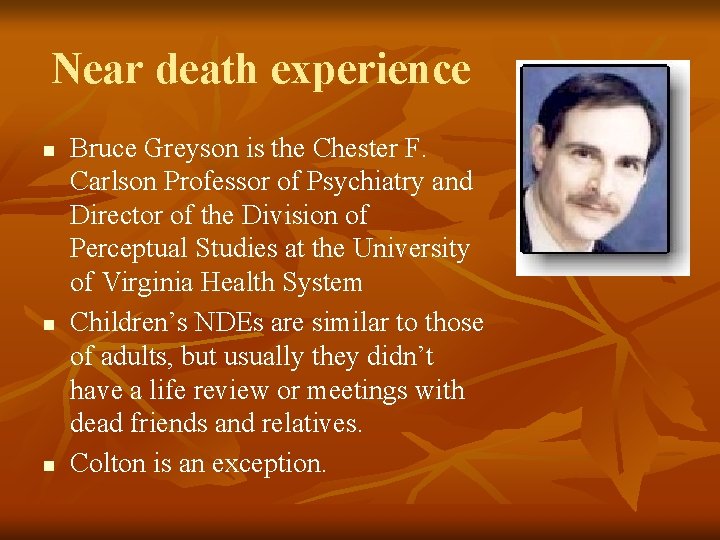 Near death experience

- Bruce Greyson is the Chester F. Carlson Professor of Psychiatry and Director of the Division of Perceptual Studies at the University of Virginia Health System
- Children’s NDEs are similar to those of adults, but usually they didn’t have a life review or meetings with dead friends and relatives.
- Colton is an exception.